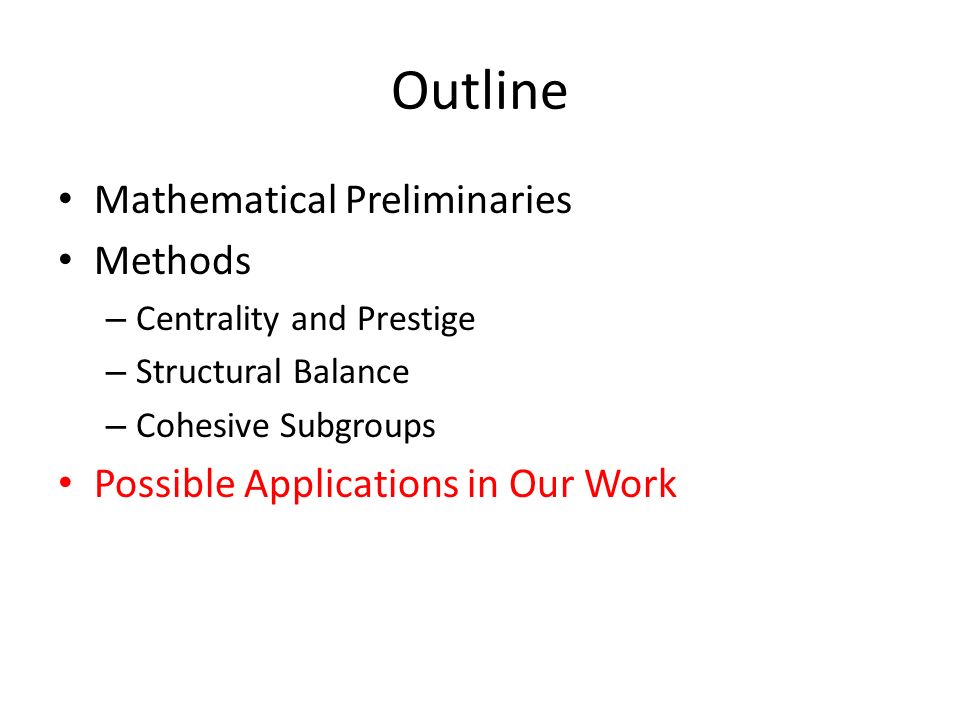 Outline

• Mathematical Preliminaries
• Methods
– Centrality and Prestige
– Structural Balance
– Cohesive Subgroups
• Possible Applications in Our Work